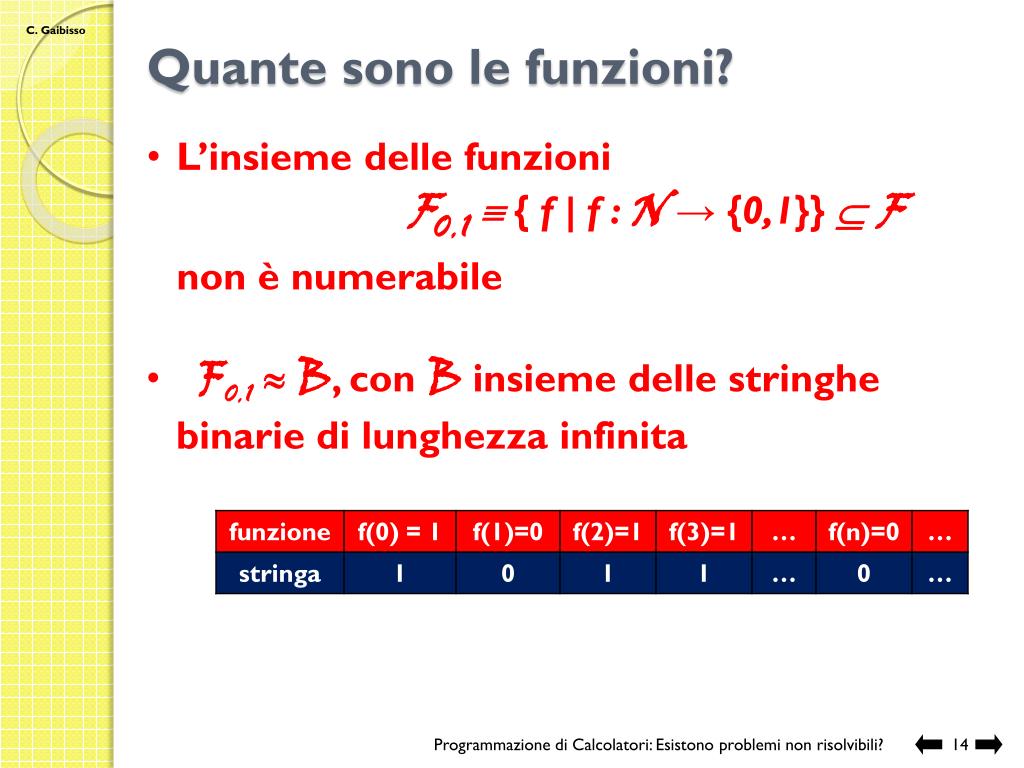 C. Gaibisso

Quante sono le funzioni?

• L'insieme delle funzioni $\mathcal{F}_{0,1} \equiv \{ f \mid f : \mathcal{N} \rightarrow \{0,1\}\} \subseteq \mathcal{F}$ non è numerabile

• $\mathcal{F}_{0,1} \approx \mathcal{B}$, con $\mathcal{B}$ insieme delle stringhe binarie di lunghezza infinita

| funzione | f(0) = 1 | f(1)=0 | f(2)=1 | f(3)=1 | … | f(n)=0 | … |
|---|---|---|---|---|---|---|---|
| stringa | 1 | 0 | 1 | 1 | … | 0 | … |

Programmazione di Calcolatori: Esistono problemi non risolvibili? 14